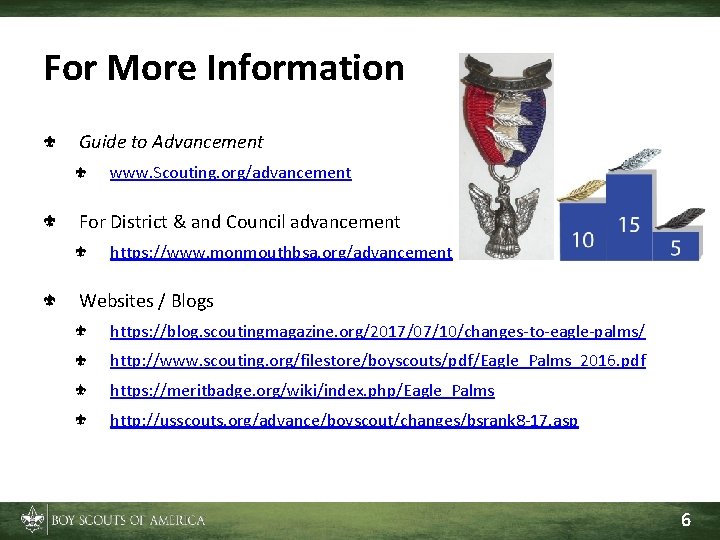 For More Information

Guide to Advancement

www.Scouting.org/advancement

For District & and Council advancement

https://www.monmouthbsa.org/advancement

Websites / Blogs

https://blog.scoutingmagazine.org/2017/07/10/changes-to-eagle-palms/

http://www.scouting.org/filestore/boyscouts/pdf/Eagle_Palms_2016.pdf

https://meritbadge.org/wiki/index.php/Eagle_Palms

http://usscouts.org/advance/boyscout/changes/bsrank8-17.asp

10 15 5

BOY SCOUTS OF AMERICA

6